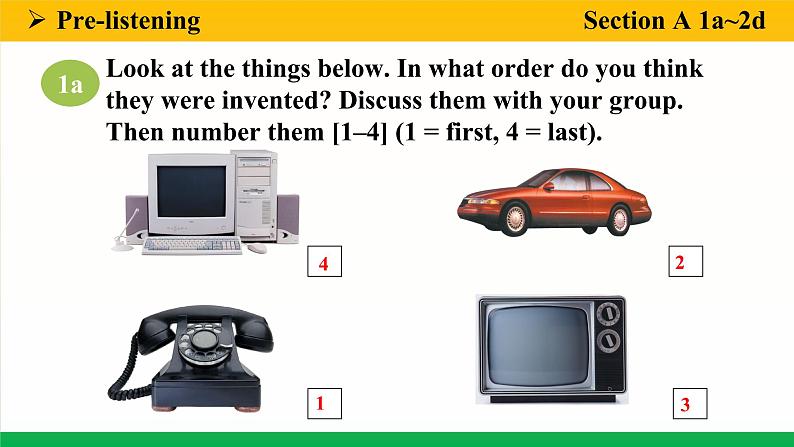 ➢ Pre-listening

Section A 1a~2d

1a

Look at the things below. In what order do you think they were invented? Discuss them with your group. Then number them [1–4] (1 = first, 4 = last).

4

2

1

3